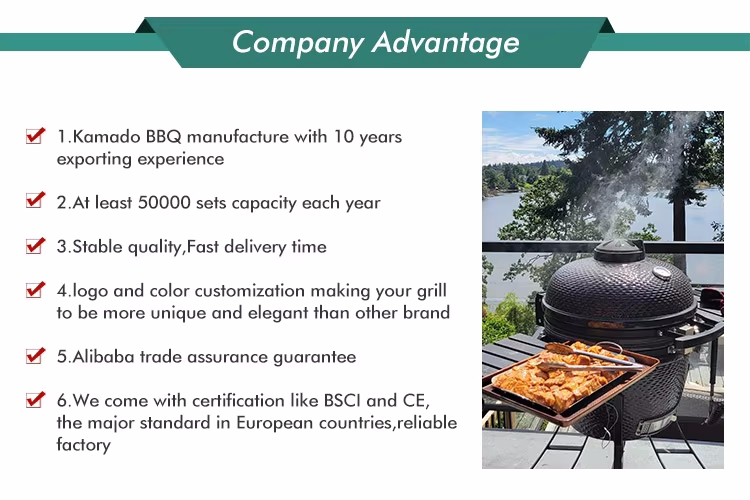 Company Advantage

1.Kamado BBQ manufacture with 10 years exporting experience

2.At least 50000 sets capacity each year

3.Stable quality,Fast delivery time

4.logo and color customization making your grill to be more unique and elegant than other brand

5.Alibaba trade assurance guarantee

6.We come with certification like BSCI and CE, the major standard in European countries,reliable factory